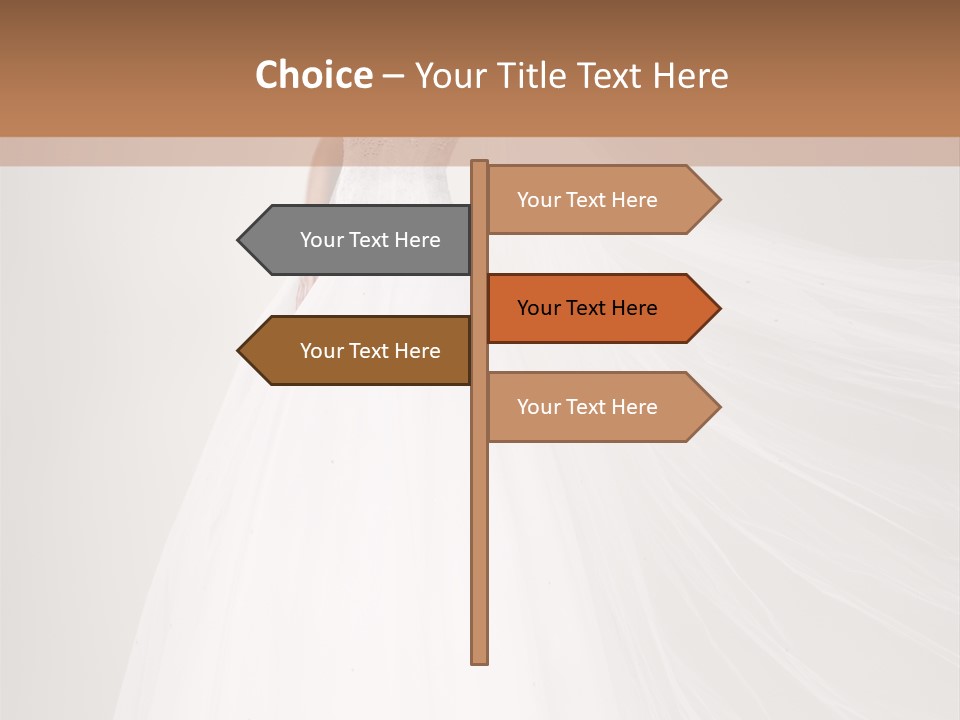 Choice – Your Title Text Here

Your Text Here

Your Text Here

Your Text Here

Your Text Here

Your Text Here